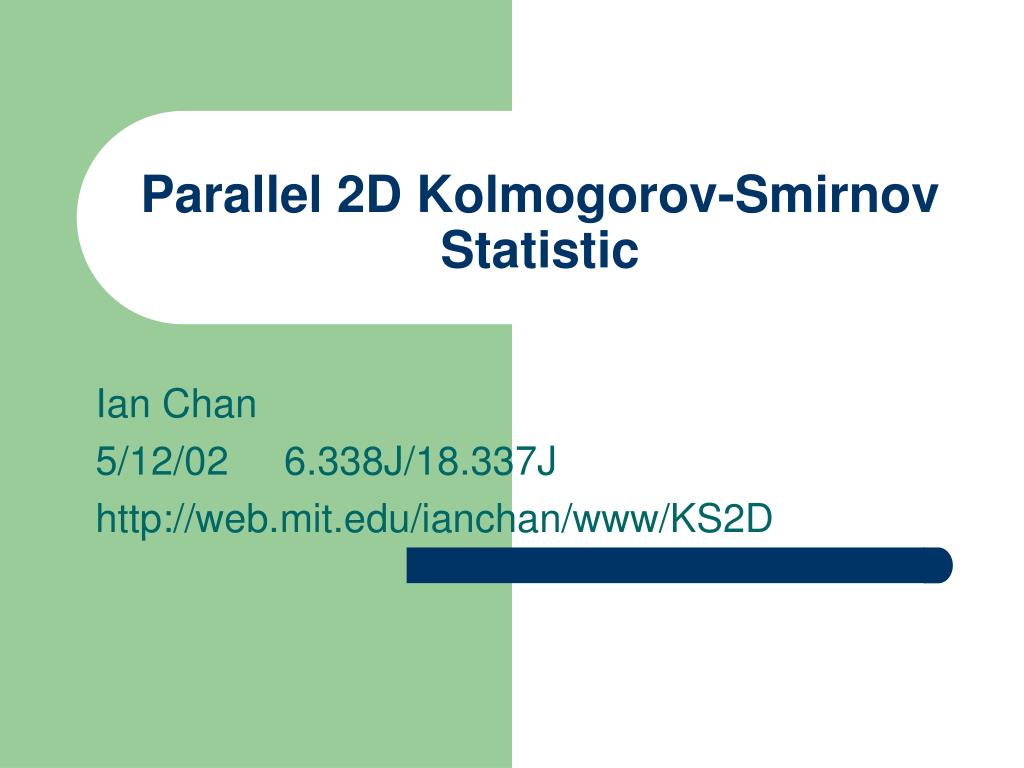 Parallel 2D Kolmogorov-Smirnov Statistic

Ian Chan
5/12/02 6.338J/18.337J
http://web.mit.edu/ianchan/www/KS2D